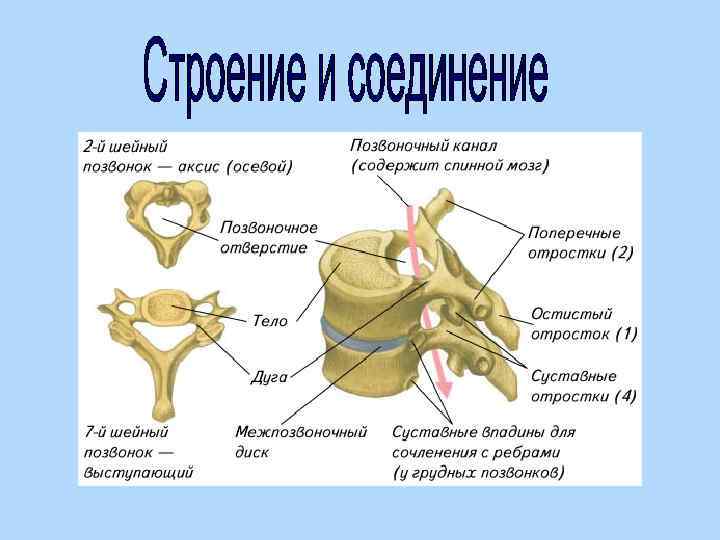 Строение и соединение

2-й шейный позвонок — аксис (осевой)

Позвоночный канал (содержит спинной мозг)

Позвоночное отверстие

Поперечные отростки (2)

Тело

Остистый отросток (1)

Дуга

Суставные отростки (4)

7-й шейный позвонок — выступающий

Межпозвоночный диск

Суставные впадины для сочленения с ребрами (у грудных позвонков)